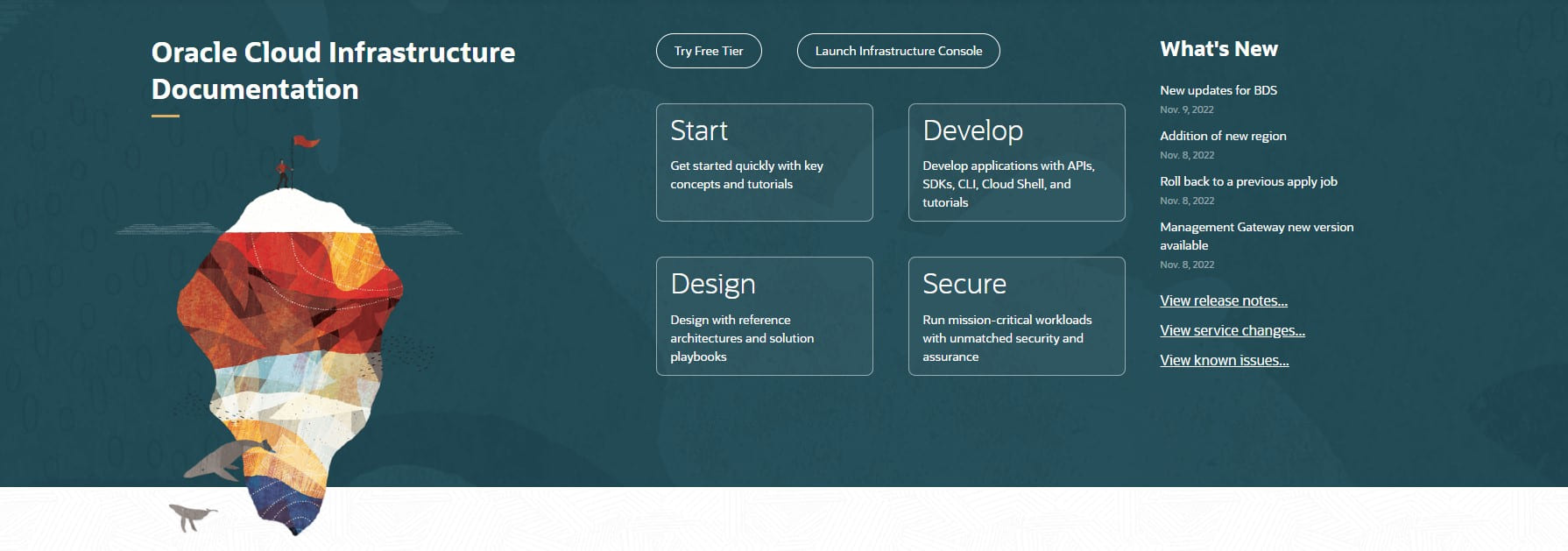 Oracle Cloud Infrastructure Documentation

Try Free Tier

Launch Infrastructure Console

Start

Get started quickly with key concepts and tutorials

Develop

Develop applications with APIs, SDKs, CLI, Cloud Shell, and tutorials

Design

Design with reference architectures and solution playbooks

Secure

Run mission-critical workloads with unmatched security and assurance

What's New

New updates for BDS

Nov. 9, 2022

Addition of new region

Nov. 8, 2022

Roll back to a previous apply job

Nov. 8, 2022

Management Gateway new version available

Nov. 8, 2022

View release notes...

View service changes...

View known issues...